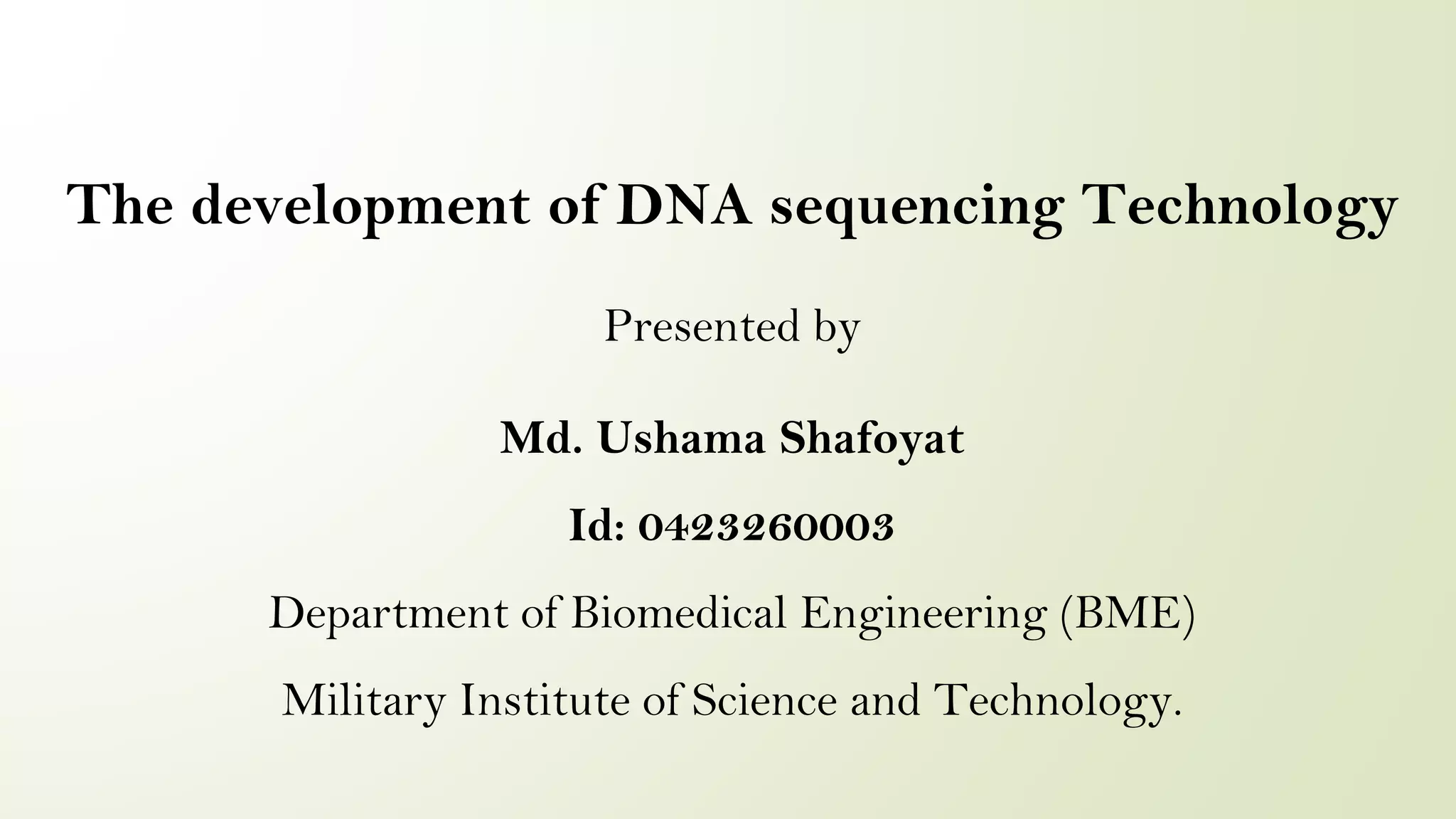 The development of DNA sequencing Technology

Presented by

Md. Ushama Shafoyat

Id: 0423260003

Department of Biomedical Engineering (BME)

Military Institute of Science and Technology.